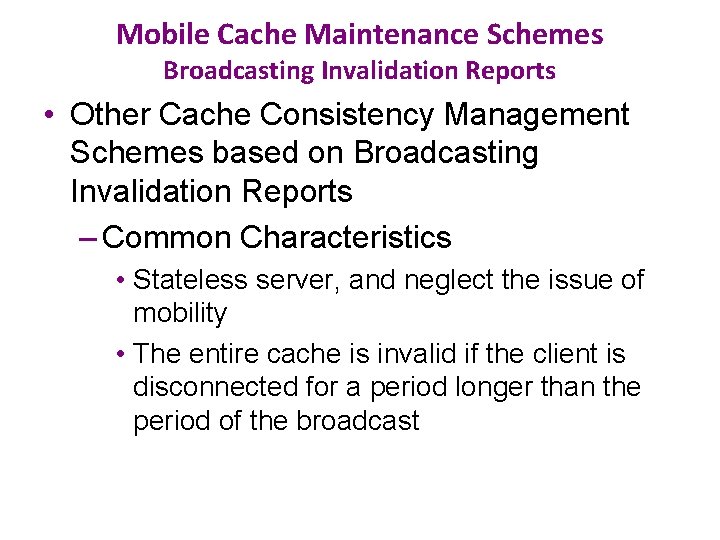 Mobile Cache Maintenance Schemes
Broadcasting Invalidation Reports

• Other Cache Consistency Management Schemes based on Broadcasting Invalidation Reports

– Common Characteristics

• Stateless server, and neglect the issue of mobility

• The entire cache is invalid if the client is disconnected for a period longer than the period of the broadcast